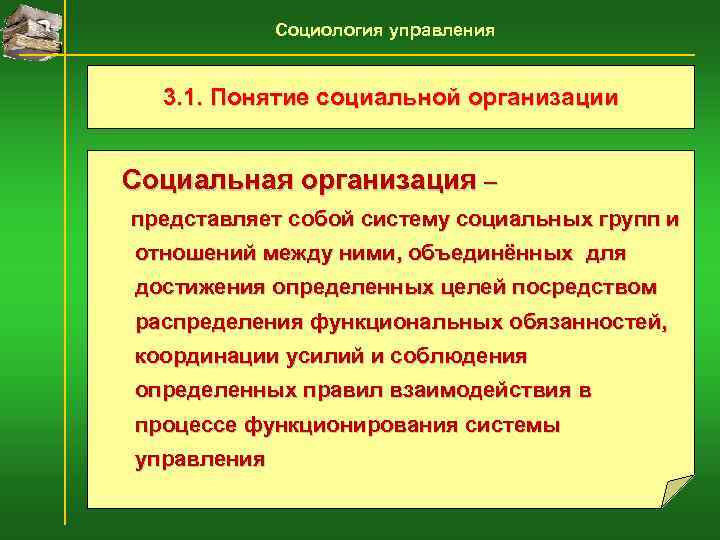 Социология управления

3.1. Понятие социальной организации

Социальная организация –

представляет собой систему социальных групп и отношений между ними, объединённых для достижения определенных целей посредством распределения функциональных обязанностей, координации усилий и соблюдения определенных правил взаимодействия в процессе функционирования системы управления